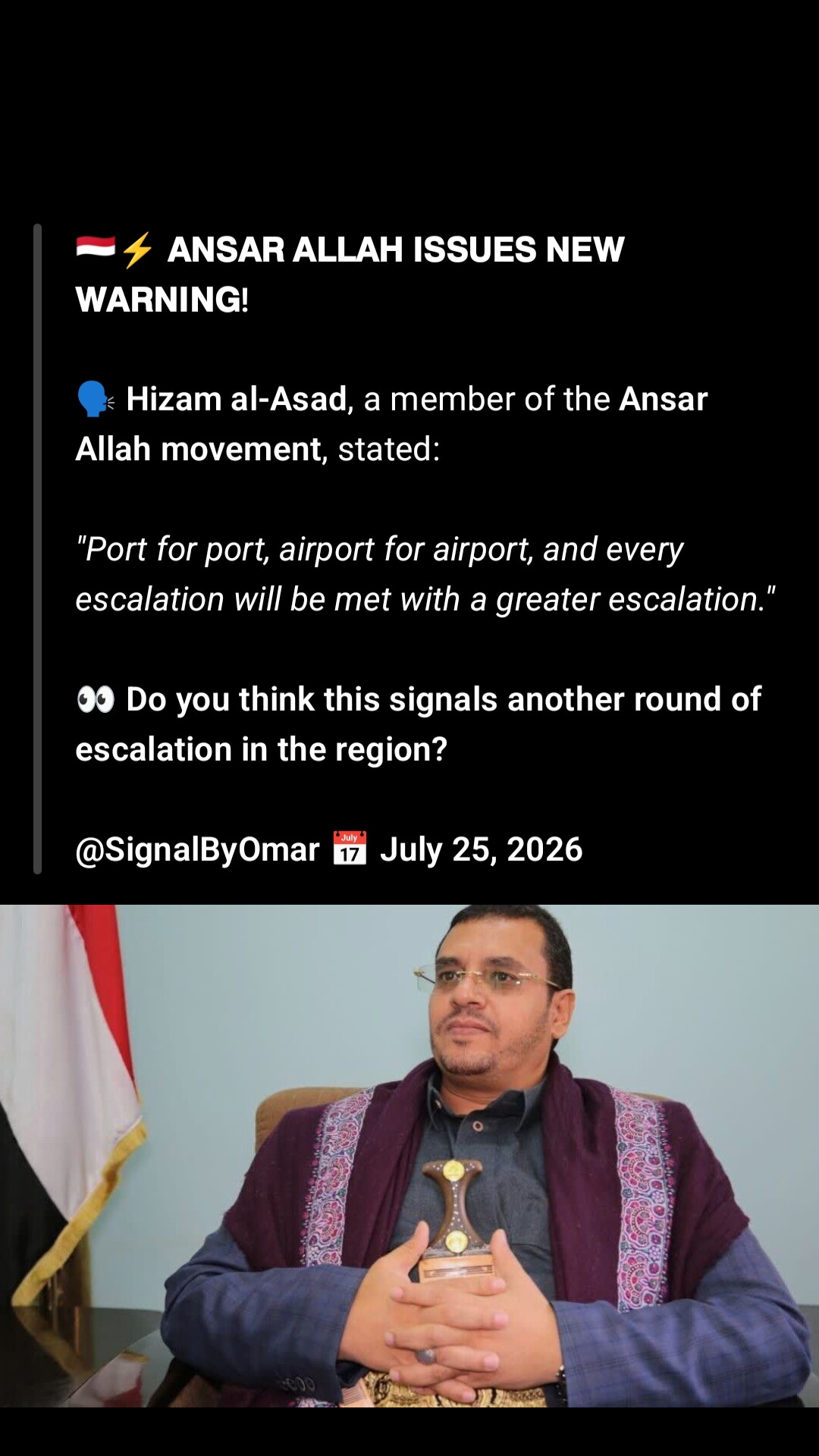 🇾🇪⚡ ANSAR ALLAH ISSUES NEW WARNING!

🗣 Hizam al-Asad, a member of the Ansar Allah movement, stated:

"Port for port, airport for airport, and every escalation will be met with a greater escalation."

👀 Do you think this signals another round of escalation in the region?

@SignalByOmar 📅 July 25, 2026